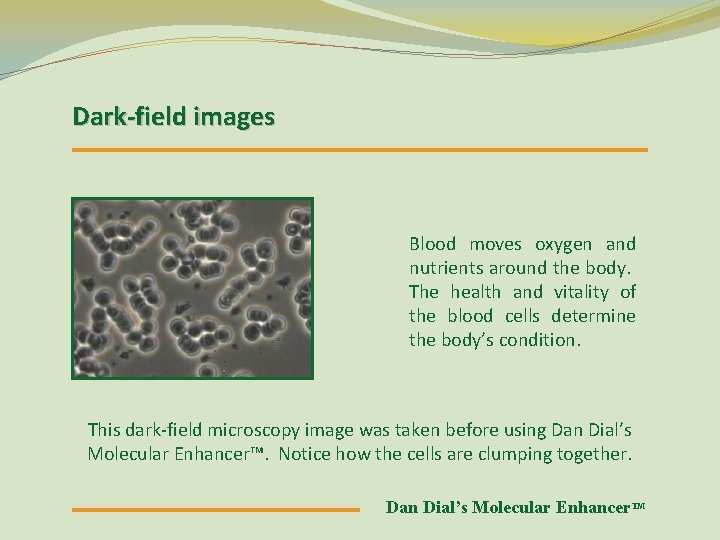 Dark-field images

Blood moves oxygen and nutrients around the body. The health and vitality of the blood cells determine the body's condition.

This dark-field microscopy image was taken before using Dan Dial's Molecular Enhancer™. Notice how the cells are clumping together.

Dan Dial's Molecular Enhancer™